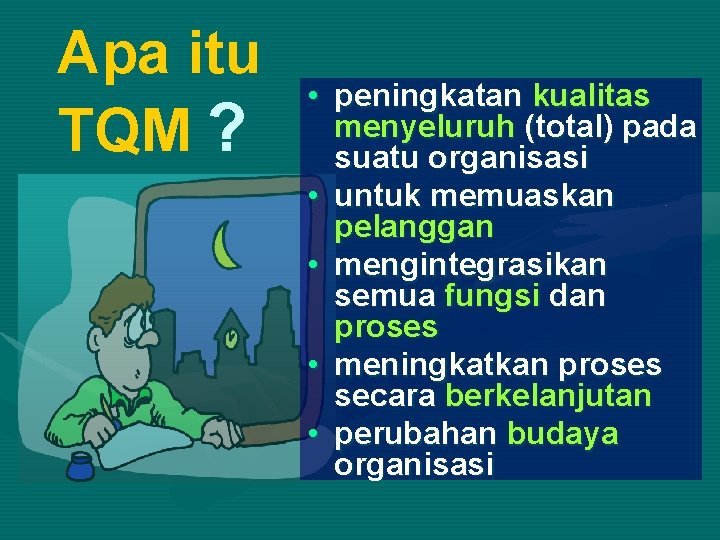 Apa itu TQM ?

• peningkatan kualitas menyeluruh (total) pada suatu organisasi
• untuk memuaskan pelanggan
• mengintegrasikan semua fungsi dan proses
• meningkatkan proses secara berkelanjutan
• perubahan budaya organisasi